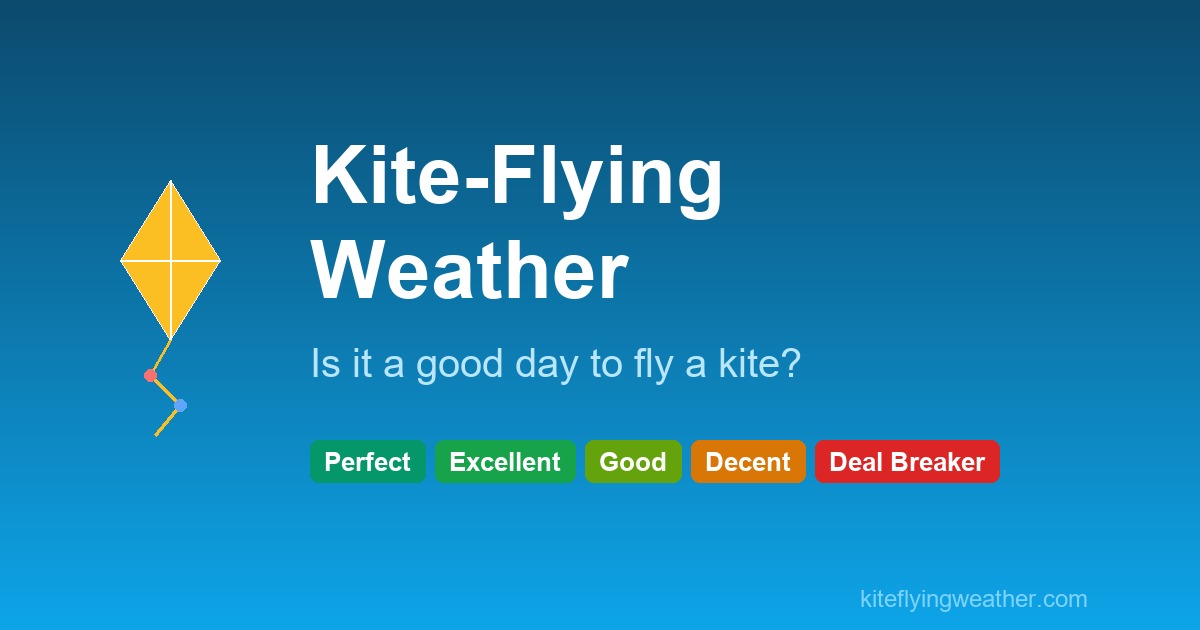 Kite-Flying Weather

Is it a good day to fly a kite?

Perfect Excellent Good Decent Deal Breaker

kiteflyingweather.com